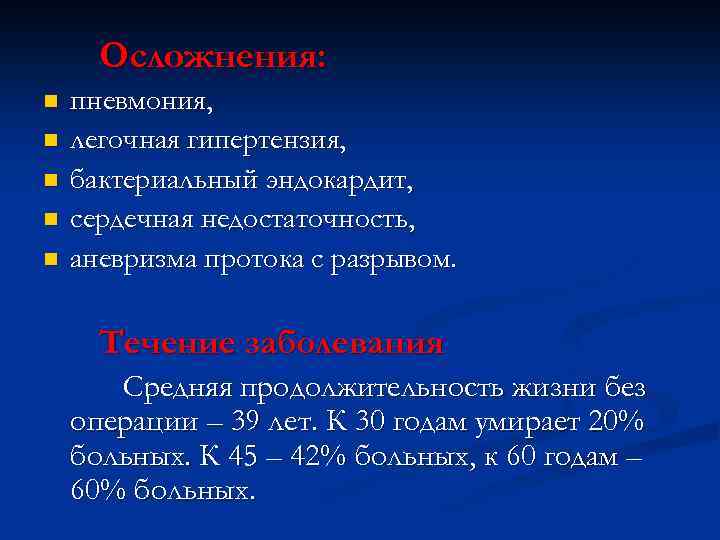 Осложнения:

- пневмония,
- легочная гипертензия,
- бактериальный эндокардит,
- сердечная недостаточность,
- аневризма протока с разрывом.

Течение заболевания

Средняя продолжительность жизни без операции – 39 лет. К 30 годам умирает 20% больных. К 45 – 42% больных, к 60 годам – 60% больных.